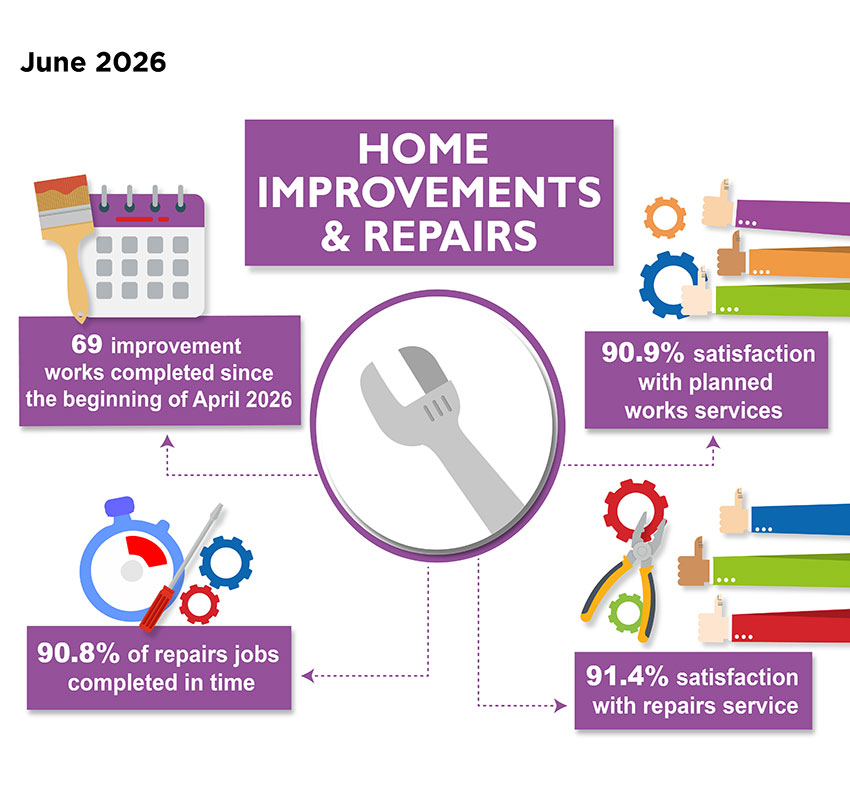 June 2026

HOME IMPROVEMENTS & REPAIRS

69 improvement works completed since the beginning of April 2026

90.9% satisfaction with planned works services

90.8% of repairs jobs completed in time

91.4% satisfaction with repairs service